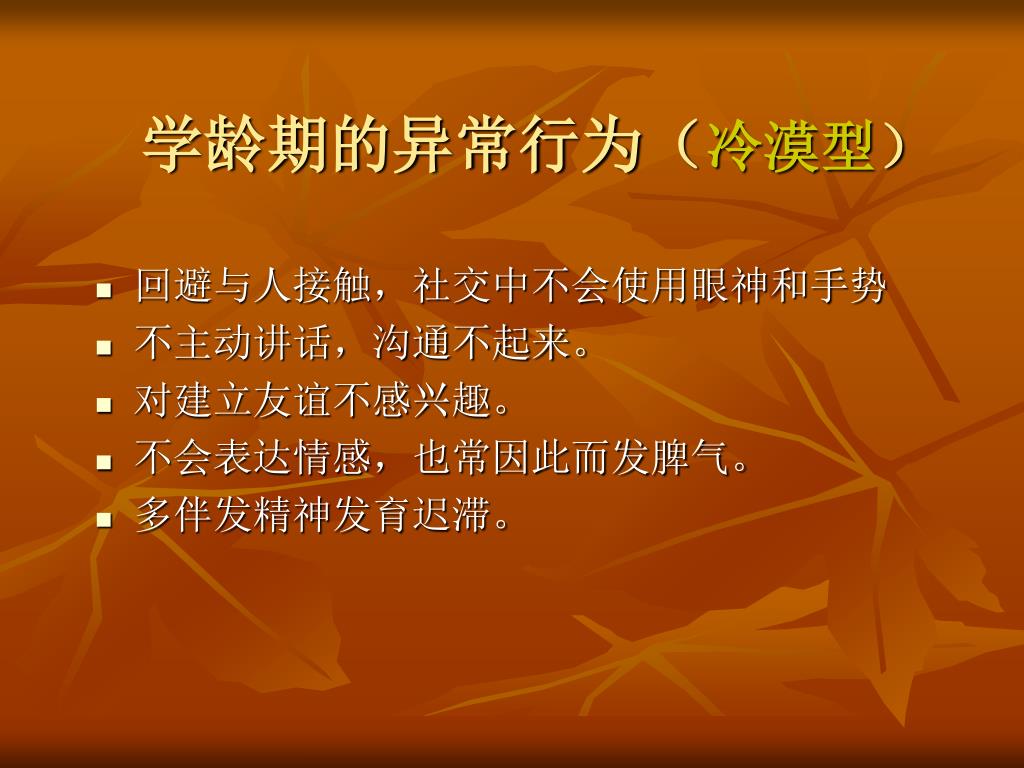 学龄期的异常行为（冷漠型）

- 回避与人接触，社交中不会使用眼神和手势
- 不主动讲话，沟通不起来。
- 对建立友谊不感兴趣。
- 不会表达情感，也常因此而发脾气。
- 多伴发精神发育迟滞。